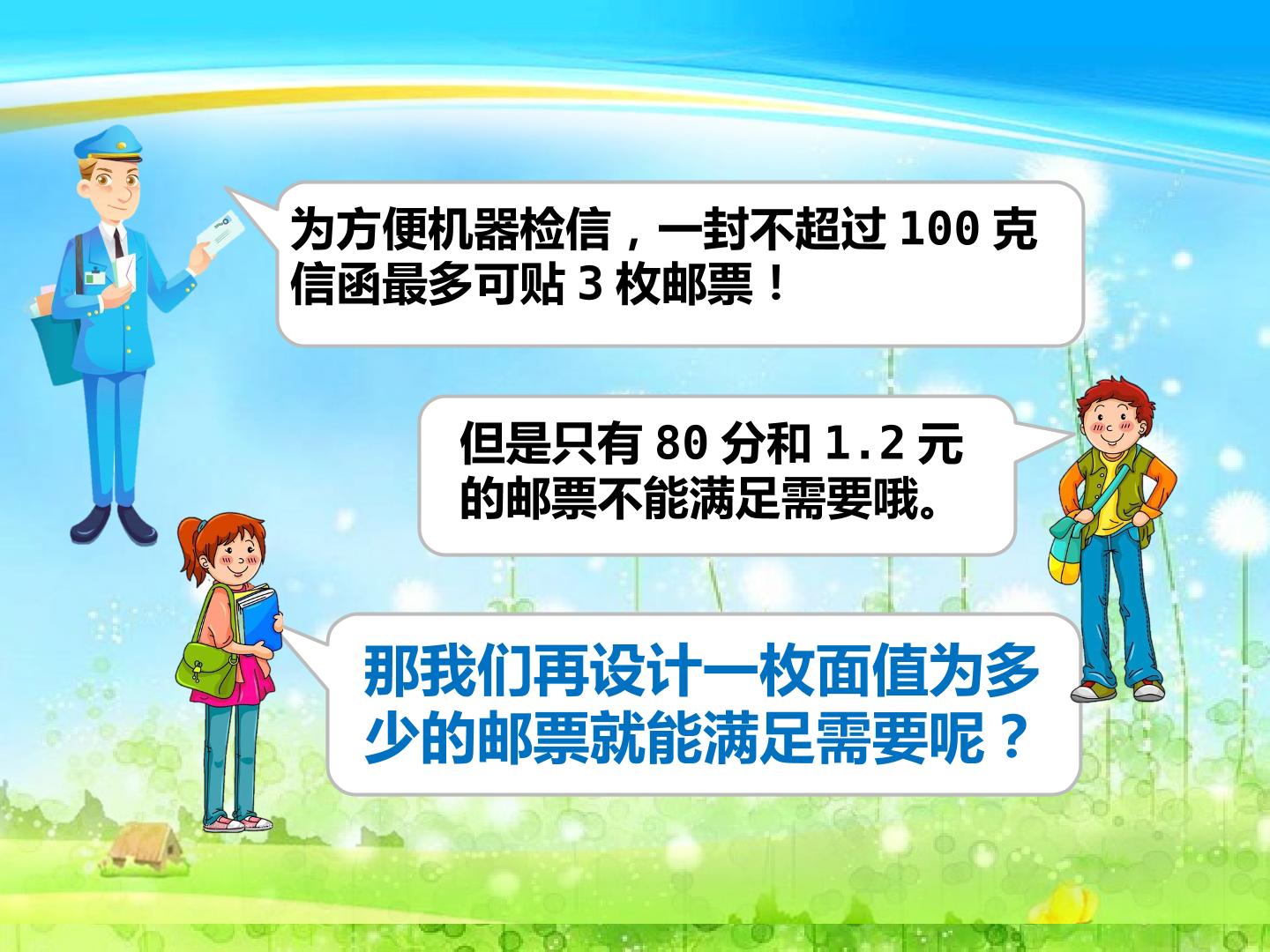 为方便机器检信，一封不超过 100 克信函最多可贴 3 枚邮票！

但是只有 80 分和 1.2 元的邮票不能满足需要哦。

那我们再设计一枚面值为多少的邮票就能满足需要呢？